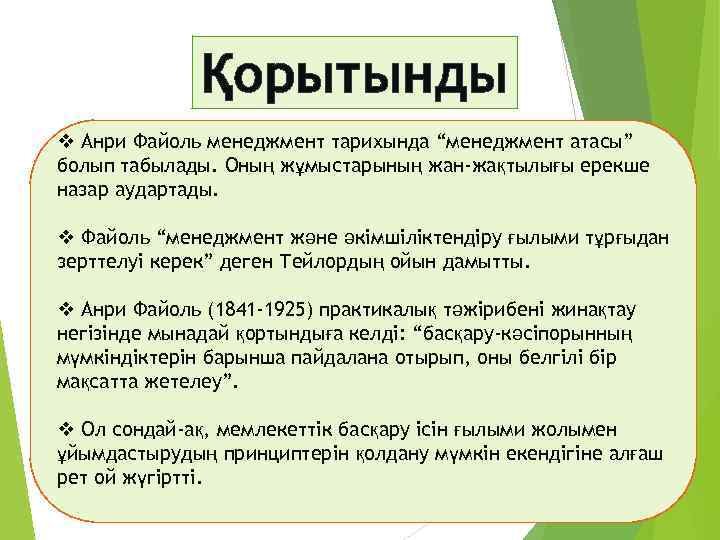 Қорытынды

❖ Анри Файоль менеджмент тарихында “менеджмент атасы” болып табылады. Оның жұмыстарының жан-жақтылығы ерекше назар аудартады.

❖ Файоль “менеджмент және әкімшіліктендіру ғылыми тұрғыдан зерттелуі керек” деген Тейлордың ойын дамытты.

❖ Анри Файоль (1841-1925) практикалық тәжірибені жинақтау негізінде мынадай қортындыға келді: “басқару-кәсіпорынның мүмкіндіктерін барынша пайдалана отырып, оны белгілі бір мақсатта жетелеу”.

❖ Ол сондай-ақ, мемлекеттік басқару ісін ғылыми жолымен ұйымдастырудың принциптерін қолдану мүмкін екендігіне алғаш рет ой жүгіртті.